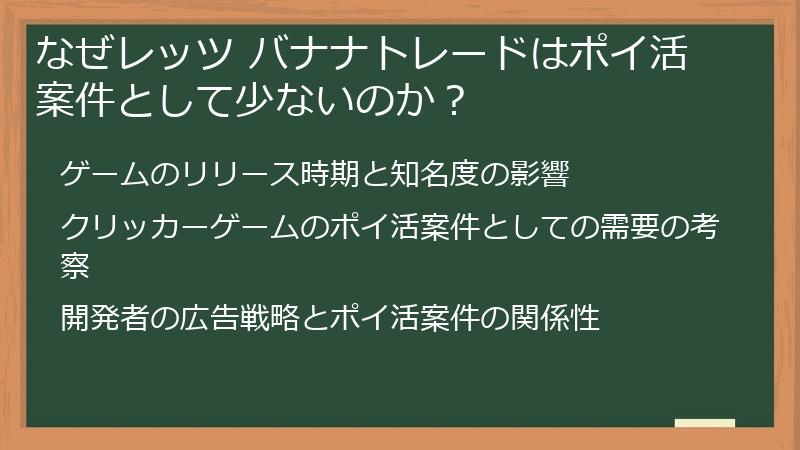 なぜレッツ バナナトレードはポイ活案件として少ないのか？

ゲームのリリース時期と知名度の影響

クリッカーゲームのポイ活案件としての需要の考察

開発者の広告戦略とポイ活案件の関係性